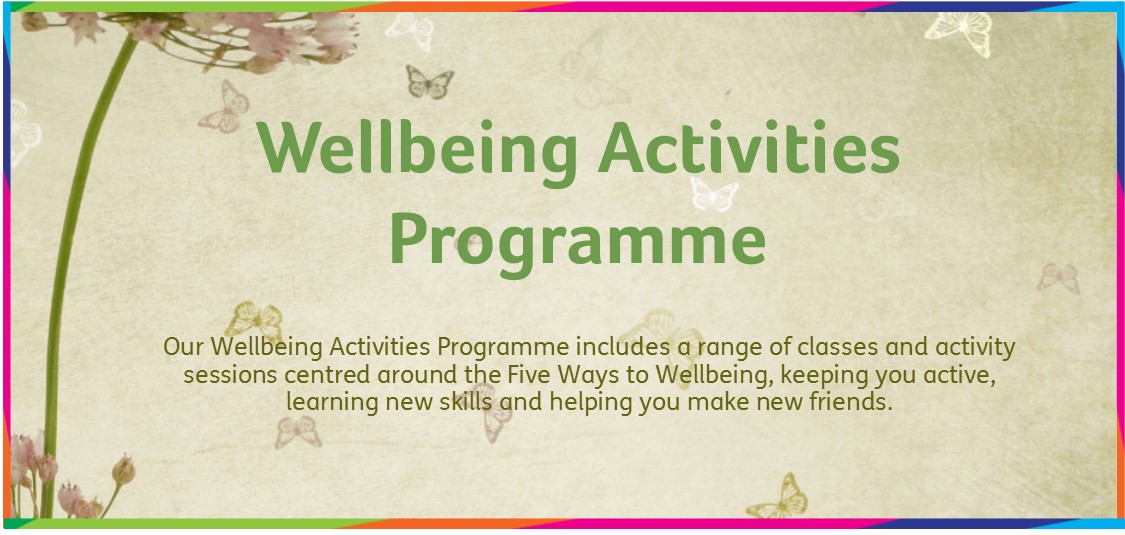 Wellbeing Activities Programme

Our Wellbeing Activities Programme includes a range of classes and activity sessions centred around the Five Ways to Wellbeing, keeping you active, learning new skills and helping you make new friends.